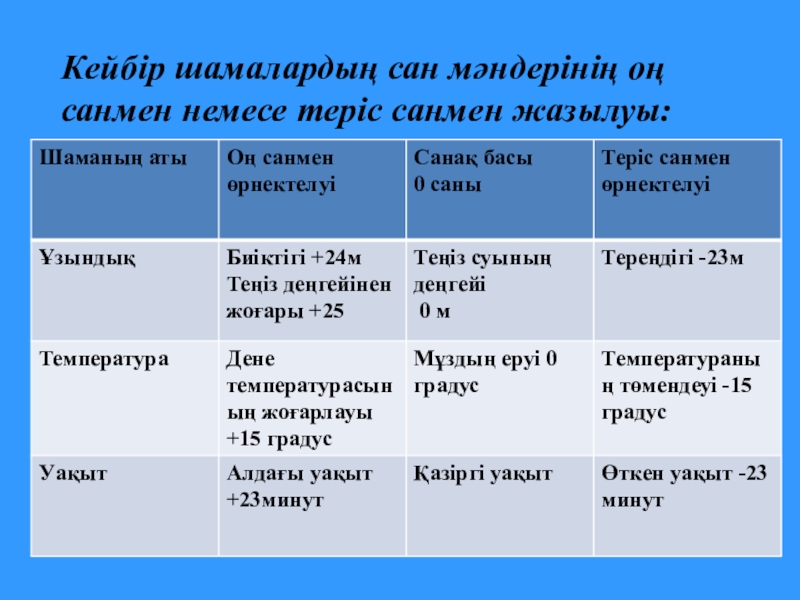 Кейбір шамалардың сан мәндерінің оң санмен немесе теріс санмен жазылуы:

| Шаманың аты | Оң санмен өрнектелуі | Санақ басы 0 саны | Теріс санмен өрнектелуі |
|---|---|---|---|
| Ұзындық | Биіктігі +24м Теңіз деңгейінен жоғары +25 | Теңіз суының деңгейі 0 м | Тереңдігі -23м |
| Температура | Дене температурасының жоғарлауы +15 градус | Мұздың еруі 0 градус | Температураның төмендеуі -15 градус |
| Уақыт | Алдағы уақыт +23минут | Қазіргі уақыт | Өткен уақыт -23 минут |